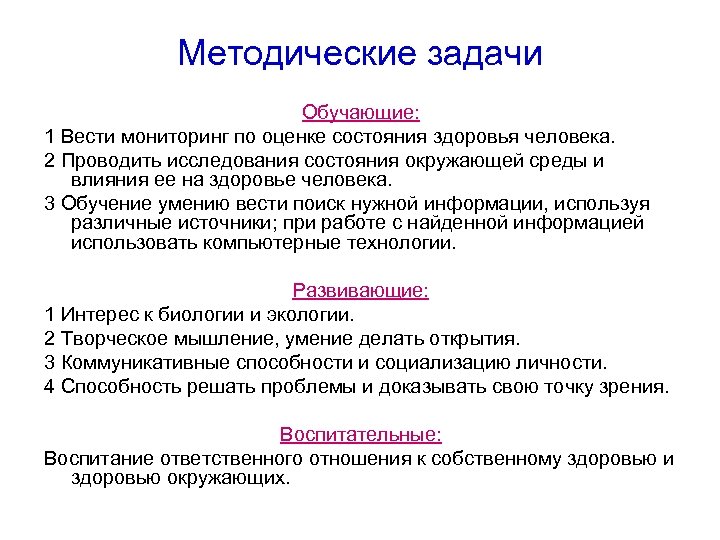 Методические задачи

Обучающие:

1 Вести мониторинг по оценке состояния здоровья человека.

2 Проводить исследования состояния окружающей среды и влияния ее на здоровье человека.

3 Обучение умению вести поиск нужной информации, используя различные источники; при работе с найденной информацией использовать компьютерные технологии.

Развивающие:

1 Интерес к биологии и экологии.

2 Творческое мышление, умение делать открытия.

3 Коммуникативные способности и социализацию личности.

4 Способность решать проблемы и доказывать свою точку зрения.

Воспитательные:

Воспитание ответственного отношения к собственному здоровью и здоровью окружающих.